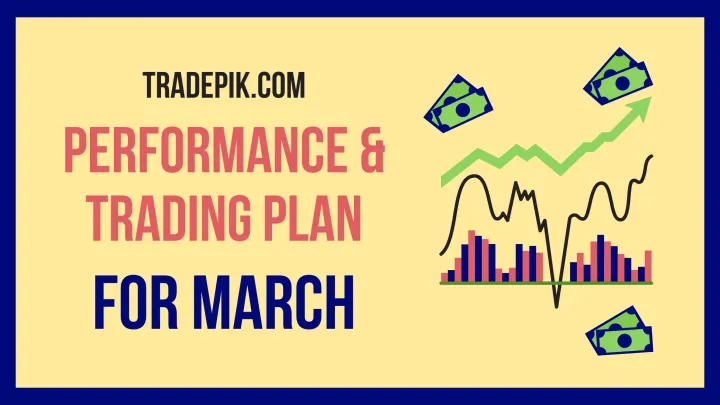 TRADEPIK.COM

PERFORMANCE & TRADING PLAN

FOR MARCH